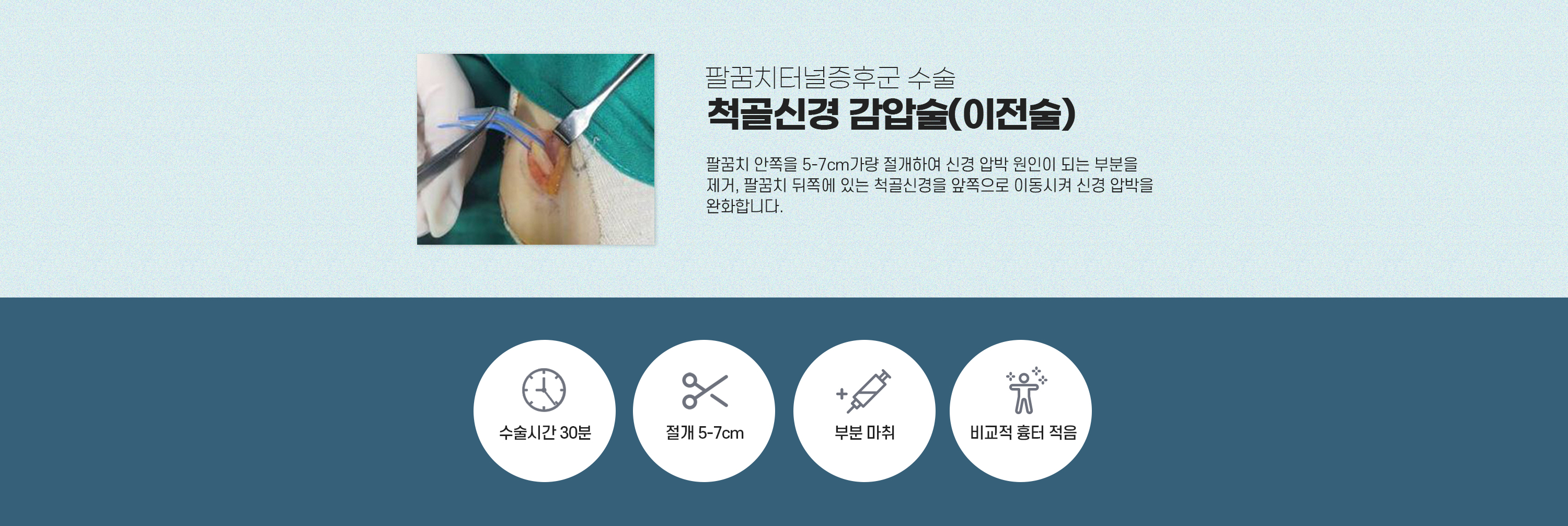 팔꿈치터널증후군 수술
척골신경 감압술(이전술)

팔꿈치 안쪽을 5-7cm가량 절개하여 신경 압박 원인이 되는 부분을 제거, 팔꿈치 뒤쪽에 있는 척골신경을 앞쪽으로 이동시켜 신경 압박을 완화합니다.

수술시간 30분

절개 5-7cm

부분 마취

비교적 흉터 적음